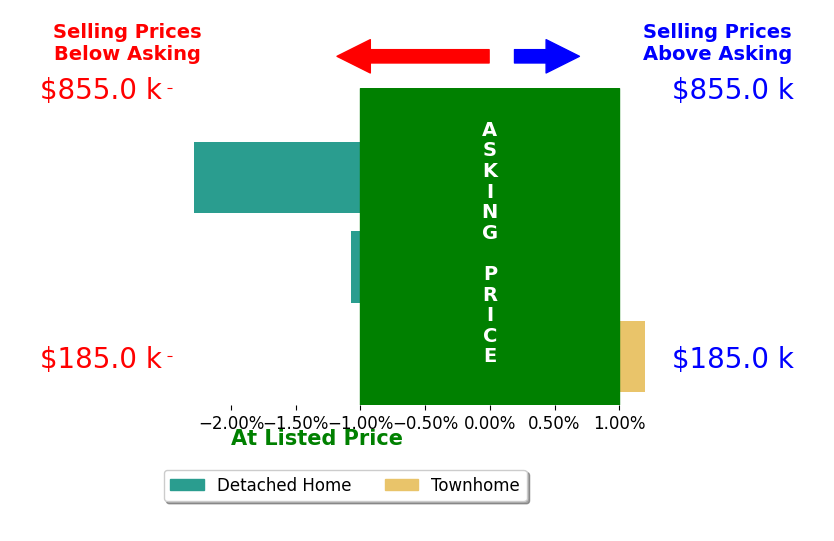 Selling Prices Below Asking

Selling Prices Above Asking

$855.0 k

$855.0 k

ASKING PRICE

$185.0 k

$185.0 k

−2.00% −1.50% −1.00% −0.50% 0.00% 0.50% 1.00%

At Listed Price

Detached Home
Townhome